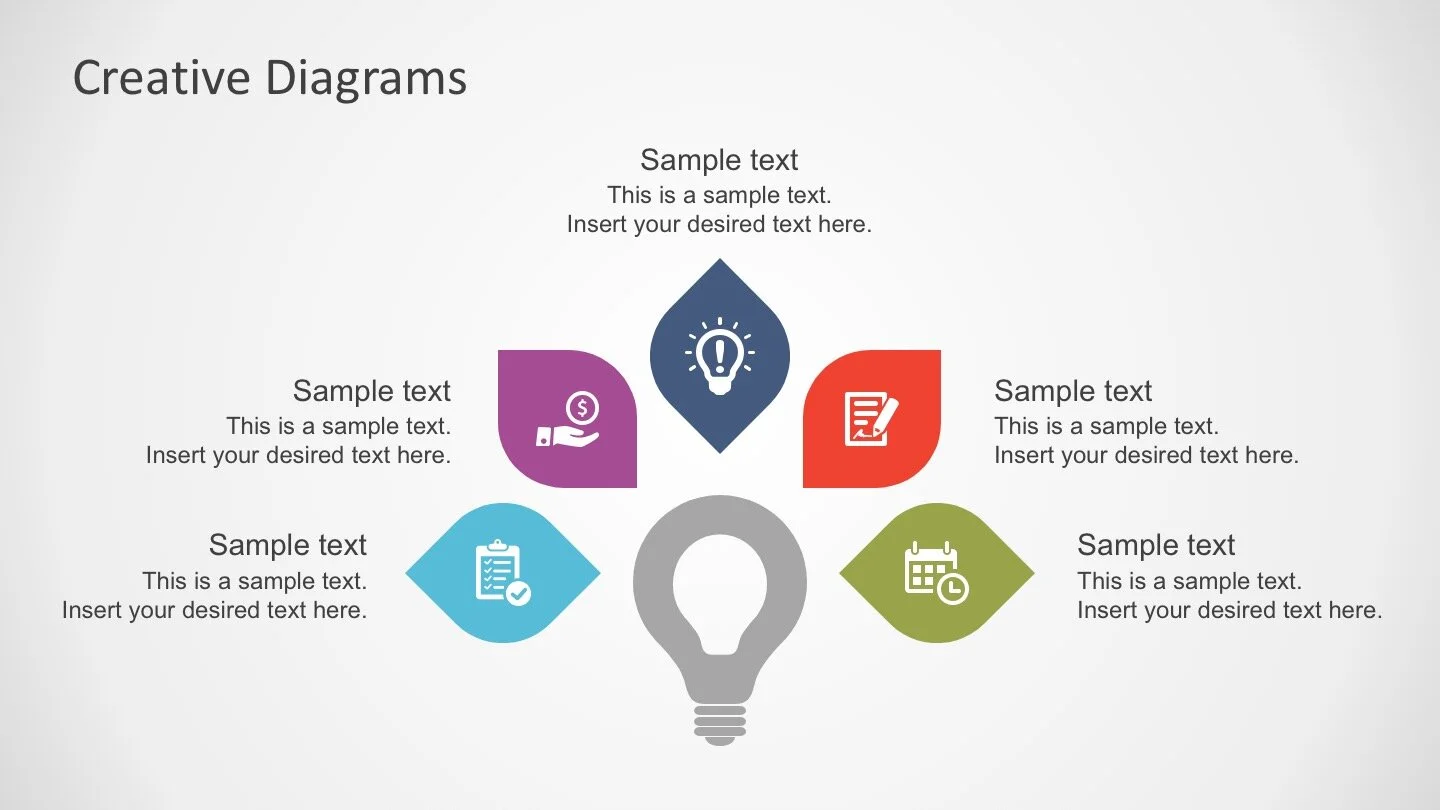 Creative Diagrams

Sample text
This is a sample text.
Insert your desired text here.

Sample text
This is a sample text.
Insert your desired text here.

Sample text
This is a sample text.
Insert your desired text here.

Sample text
This is a sample text.
Insert your desired text here.

Sample text
This is a sample text.
Insert your desired text here.